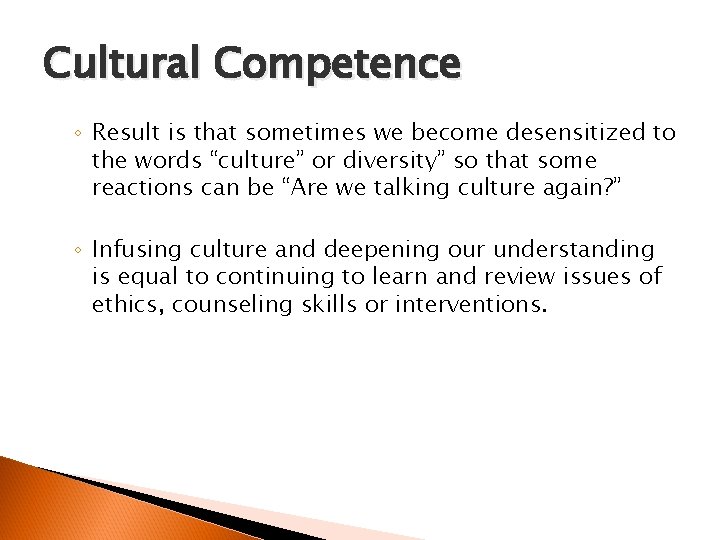 Cultural Competence

◦ Result is that sometimes we become desensitized to the words “culture” or diversity” so that some reactions can be “Are we talking culture again?”

◦ Infusing culture and deepening our understanding is equal to continuing to learn and review issues of ethics, counseling skills or interventions.